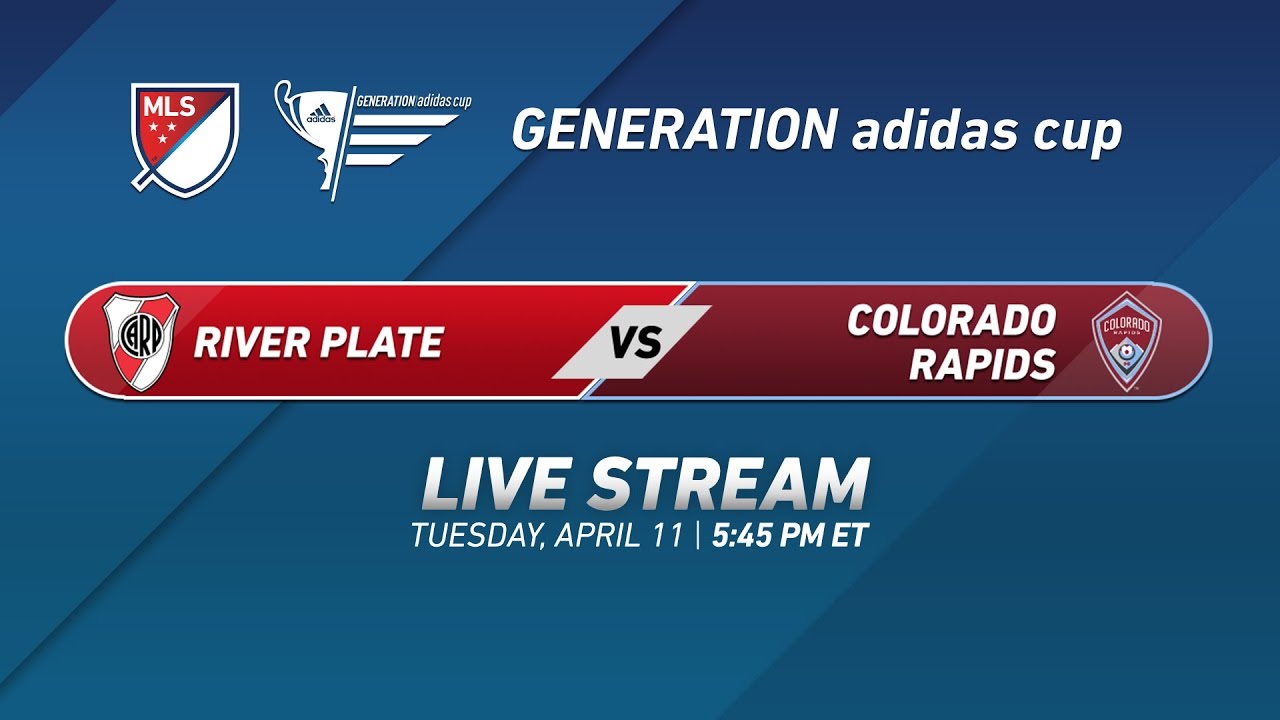 MLS

adidas GENERATION adidas cup

GENERATION adidas cup

CARP

RIVER PLATE

VS

COLORADO RAPIDS

COLORADO RAPIDS

LIVE STREAM

TUESDAY, APRIL 11 | 5:45 PM ET